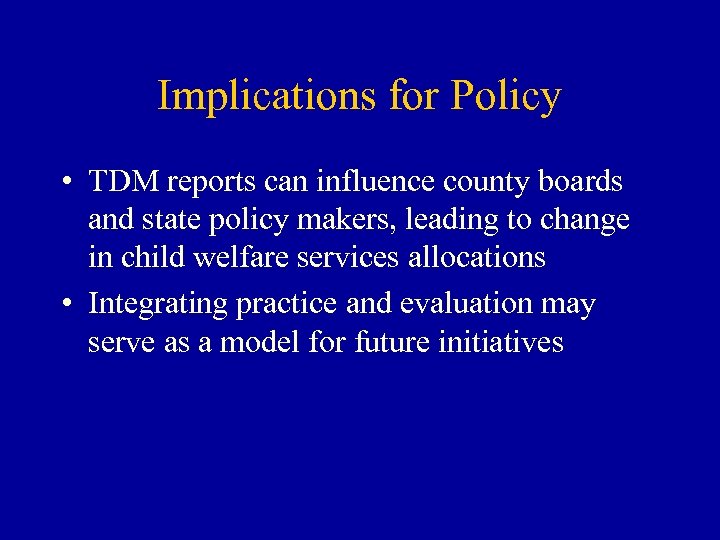 Implications for Policy

• TDM reports can influence county boards and state policy makers, leading to change in child welfare services allocations

• Integrating practice and evaluation may serve as a model for future initiatives